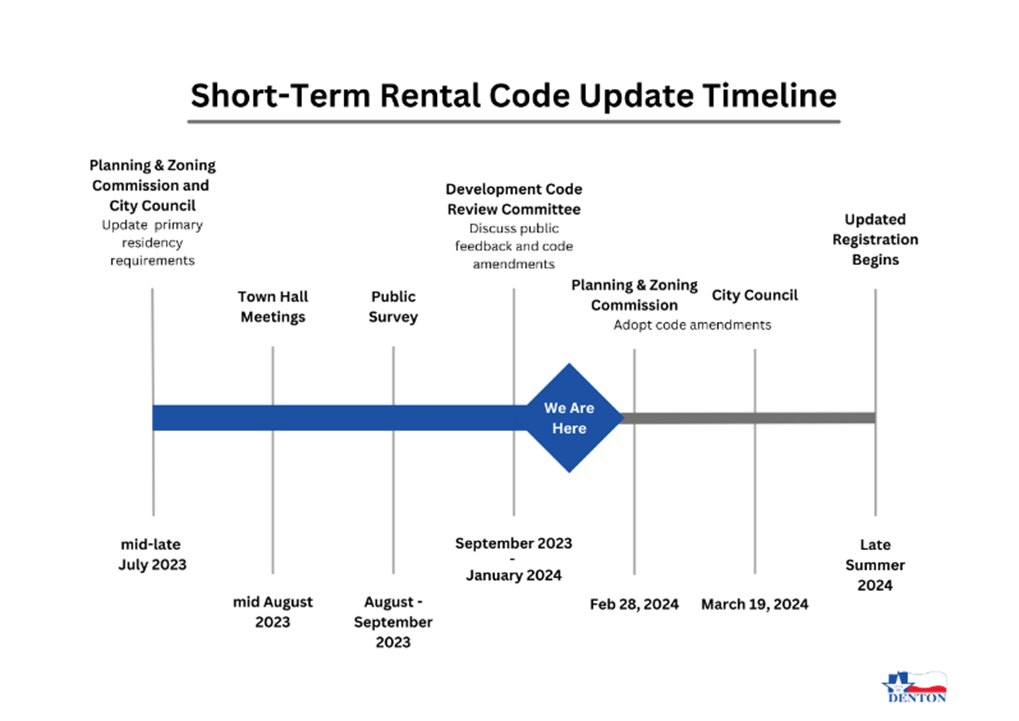 Short-Term Rental Code Update Timeline

Planning & Zoning Commission and City Council
Update primary residency requirements

Town Hall Meetings

Public Survey

Development Code Review Committee
Discuss public feedback and code amendments

Planning & Zoning Commission

City Council

Adopt code amendments

Updated Registration Begins

We Are Here

mid-late July 2023

mid August 2023

August - September 2023

September 2023 - January 2024

Feb 28, 2024

March 19, 2024

Late Summer 2024

DENTON